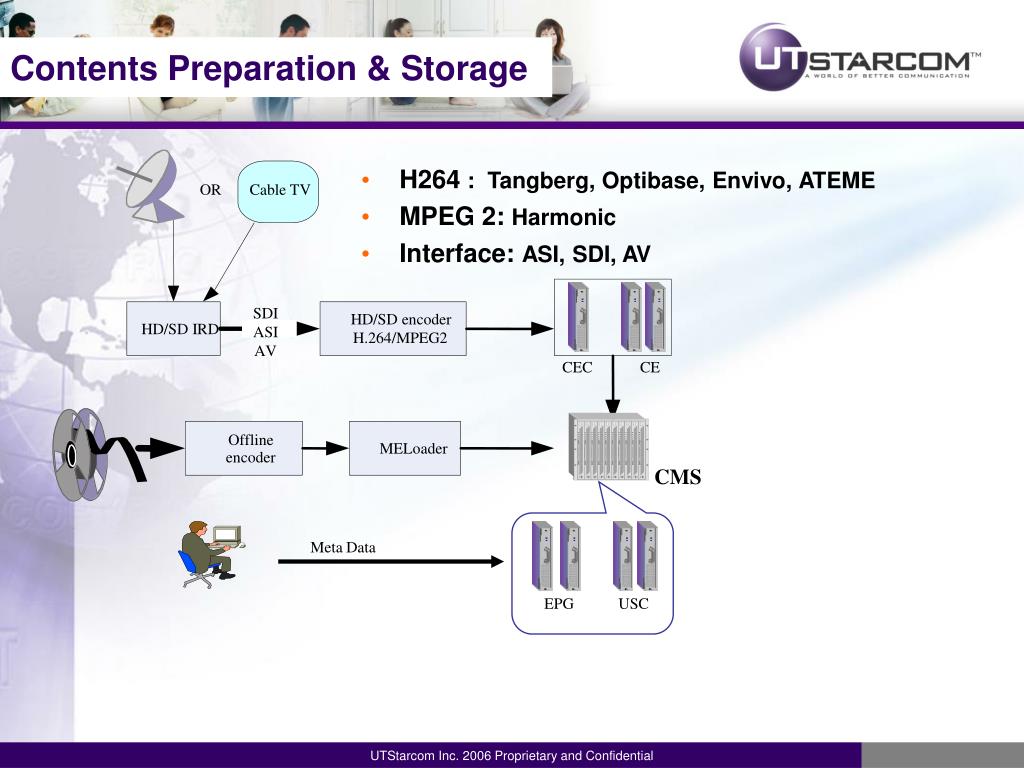 Contents Preparation & Storage

UTSTARCOM™
A WORLD OF BETTER COMMUNICATION

• H264 : Tangberg, Optibase, Envivo, ATEME
• MPEG 2: Harmonic
• Interface: ASI, SDI, AV

OR

Cable TV

HD/SD IRD

SDI
ASI
AV

HD/SD encoder
H.264/MPEG2

CEC

CE

Offline encoder

MELoader

CMS

Meta Data

EPG

USC

UTStarcom Inc. 2006 Proprietary and Confidential